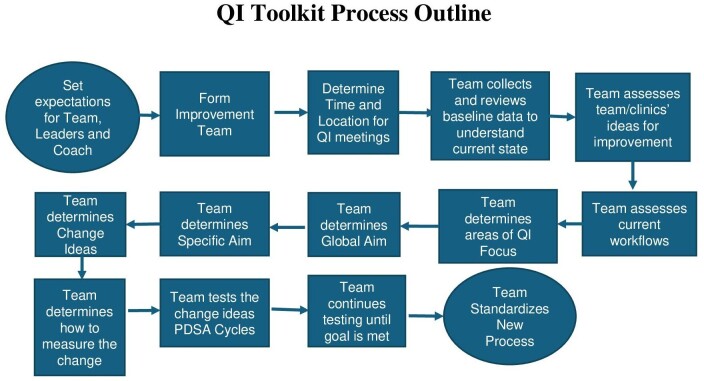 QI Toolkit Process Outline

Set expectations for Team, Leaders and Coach

Form Improvement Team

Determine Time and Location for QI meetings

Team collects and reviews baseline data to understand current state

Team assesses team/clinics' ideas for improvement

Team assesses current workflows

Team determines areas of QI Focus

Team determines Global Aim

Team determines Specific Aim

Team determines Change Ideas

Team determines how to measure the change

Team tests the change ideas PDSA Cycles

Team continues testing until goal is met

Team Standardizes New Process